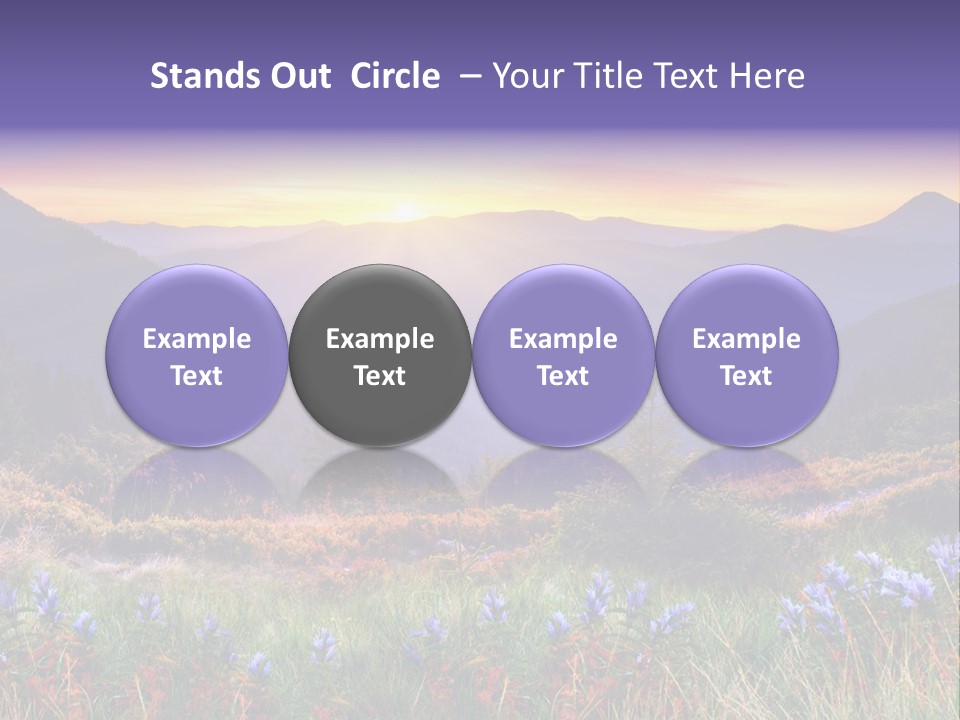 Stands Out Circle – Your Title Text Here

Example Text

Example Text

Example Text

Example Text